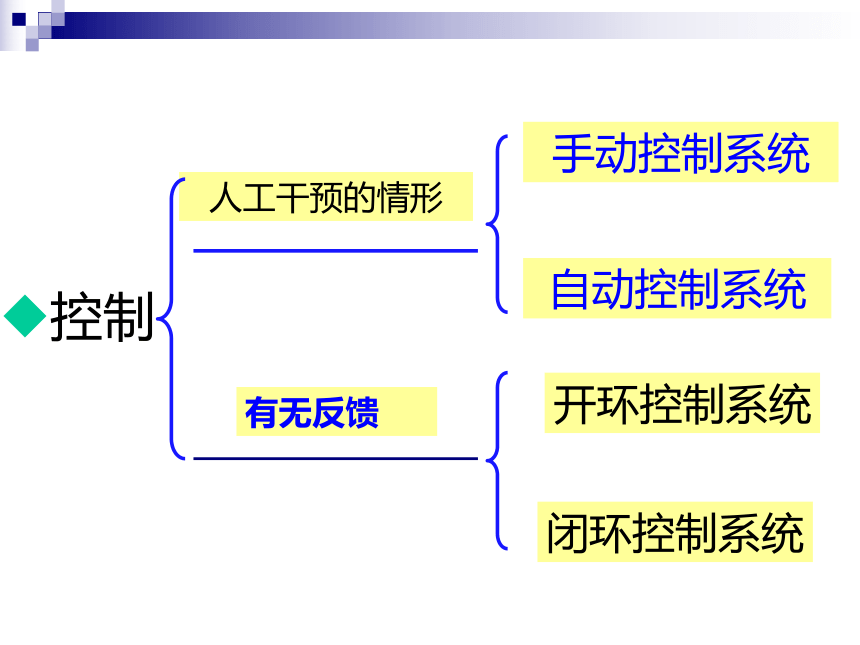 控制

人工干预的情形

手动控制系统

自动控制系统

有无反馈

开环控制系统

闭环控制系统